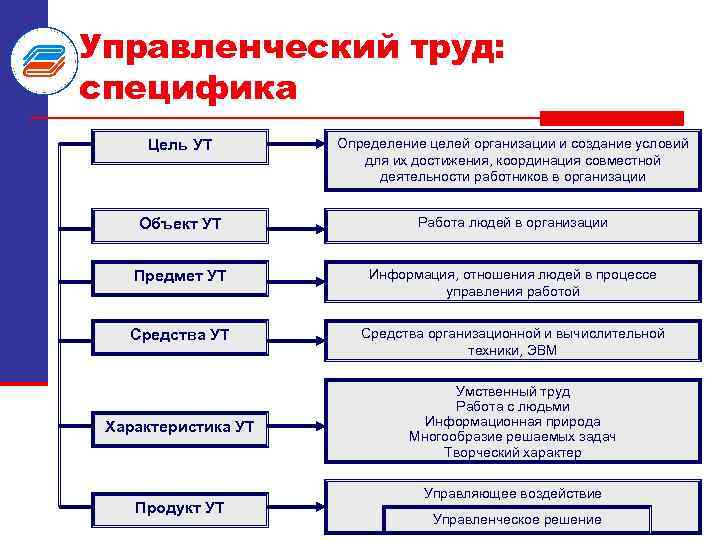 Управленческий труд: специфика

Цель УТ

Определение целей организации и создание условий для их достижения, координация совместной деятельности работников в организации

Объект УТ

Работа людей в организации

Предмет УТ

Информация, отношения людей в процессе управления работой

Средства УТ

Средства организационной и вычислительной техники, ЭВМ

Характеристика УТ

Умственный труд
Работа с людьми
Информационная природа
Многообразие решаемых задач
Творческий характер

Продукт УТ

Управляющее воздействие

Управленческое решение